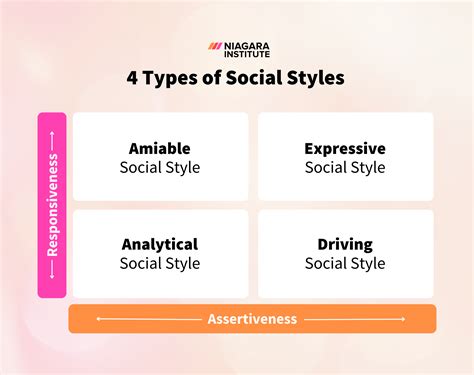 NIAGARA INSTITUTE

4 Types of Social Styles

Responsiveness

Amiable
Social Style

Expressive
Social Style

Analytical
Social Style

Driving
Social Style

Assertiveness